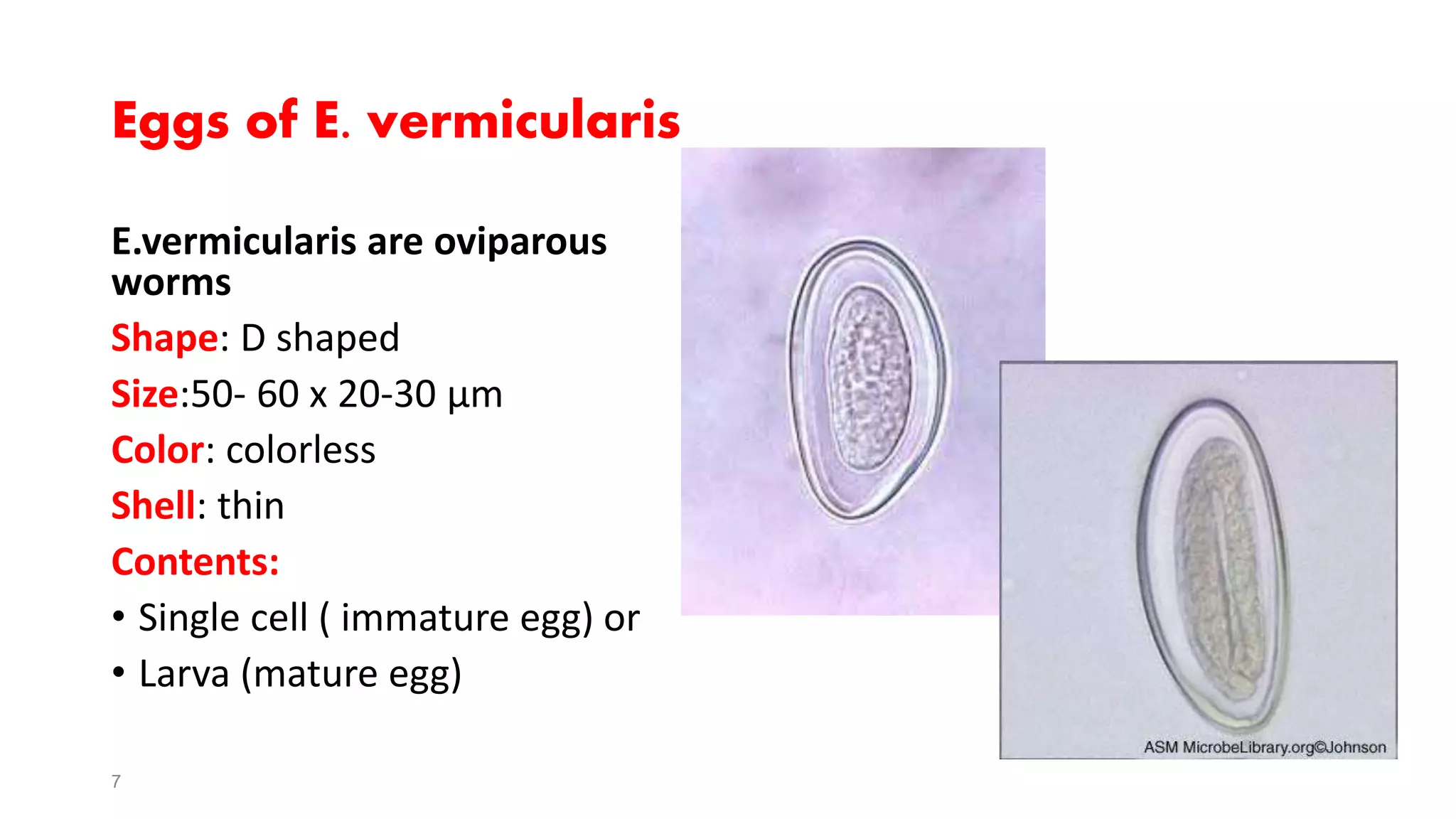 Eggs of E. vermicularis

E.vermicularis are oviparous worms

Shape: D shaped

Size:50- 60 x 20-30 µm

Color: colorless

Shell: thin

Contents:

• Single cell ( immature egg) or
• Larva (mature egg)

ASM MicrobeLibrary.org©Johnson

7